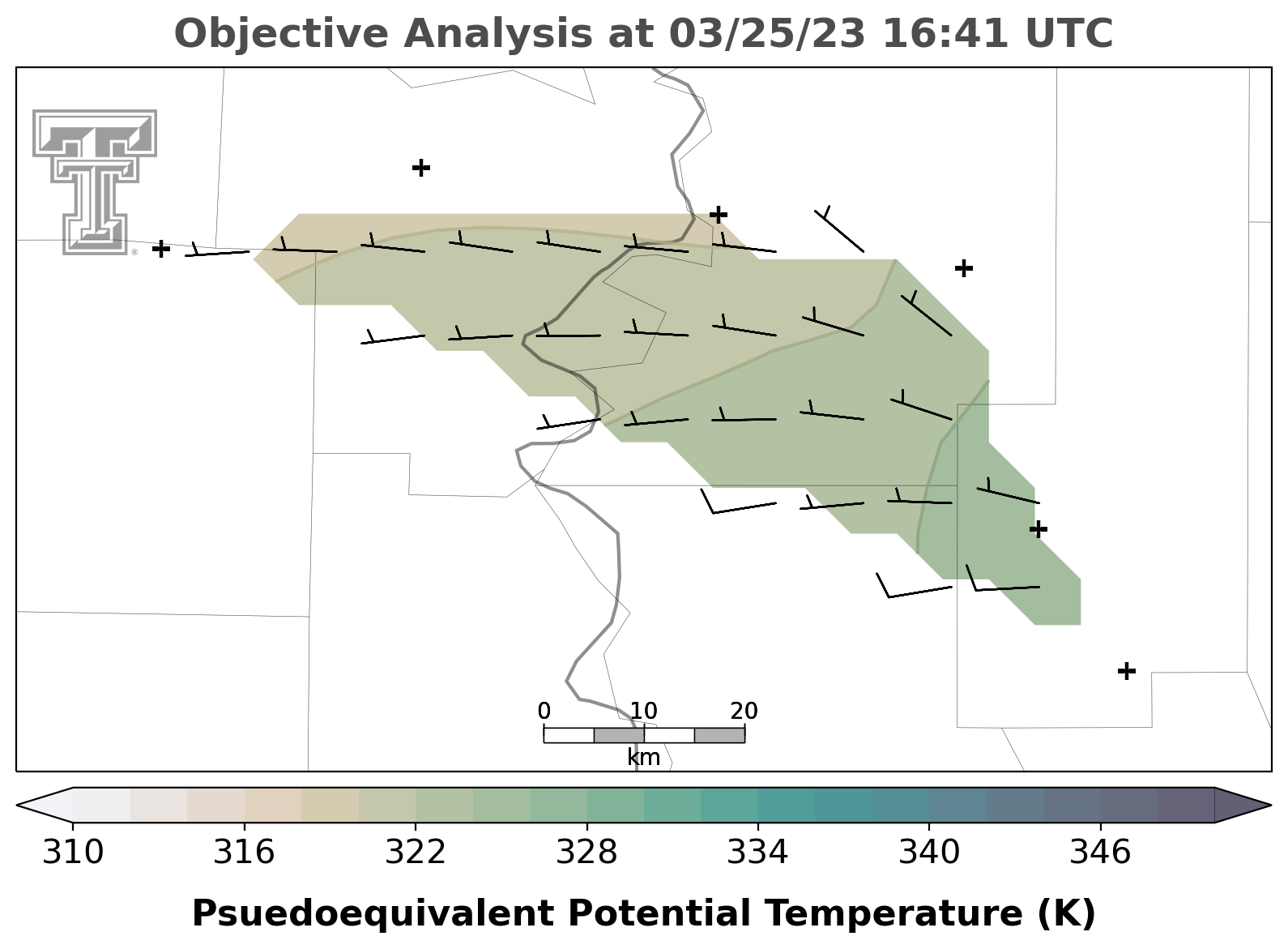 Objective Analysis at 03/25/23 16:41 UTC

0 10 20
km

310 316 322 328 334 340 346

Psuedoequivalent Potential Temperature (K)